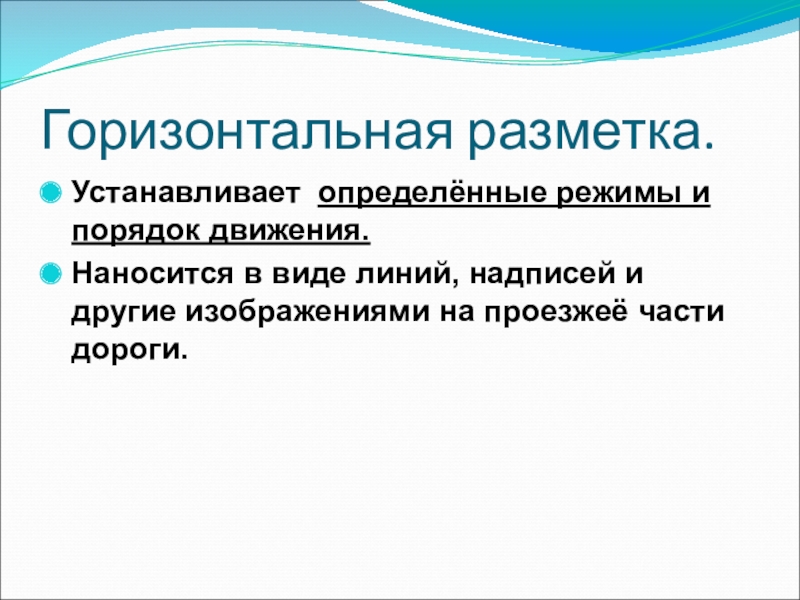 Горизонтальная разметка.

Устанавливает определённые режимы и порядок движения.

Наносится в виде линий, надписей и другие изображениями на проезжеё части дороги.